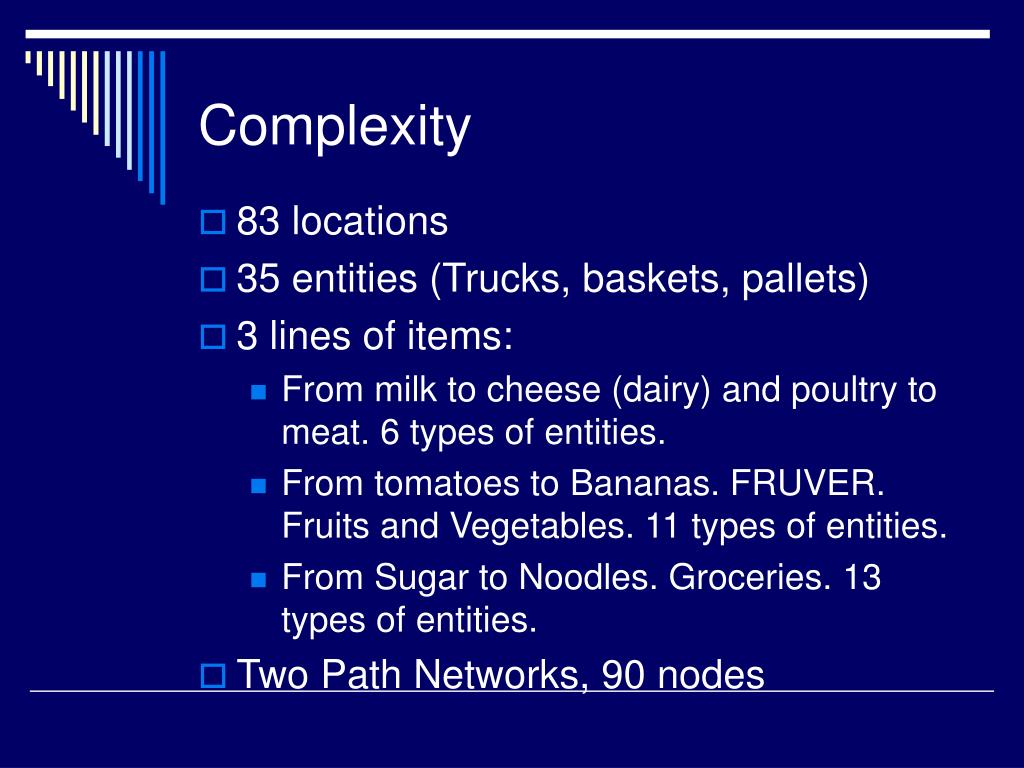 Complexity

83 locations

35 entities (Trucks, baskets, pallets)

3 lines of items:

From milk to cheese (dairy) and poultry to meat. 6 types of entities.

From tomatoes to Bananas. FRUVER. Fruits and Vegetables. 11 types of entities.

From Sugar to Noodles. Groceries. 13 types of entities.

Two Path Networks, 90 nodes